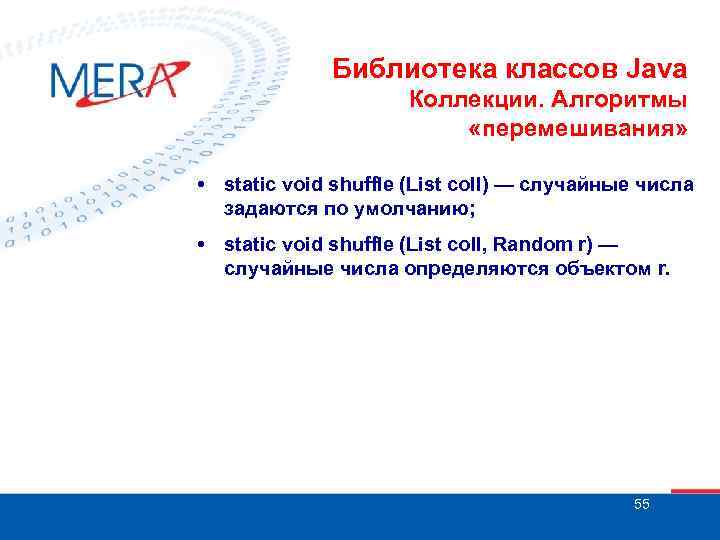 MERA

Библиотека классов Java
Коллекции. Алгоритмы «перемешивания»

• static void shuffle (List coll) — случайные числа задаются по умолчанию;
• static void shuffle (List coll, Random r) — случайные числа определяются объектом r.

55